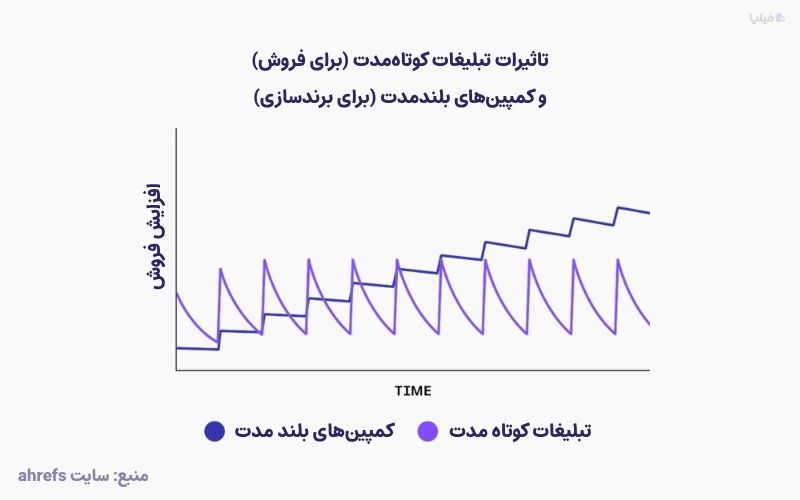 فیلیا

تاثیرات تبلیغات کوتاه‌مدت (برای فروش)
و کمپین‌های بلندمدت (برای برندسازی)

افزایش فروش

TIME

تبلیغات کوتاه مدت
کمپین‌های بلند مدت

منبع: سایت ahrefs